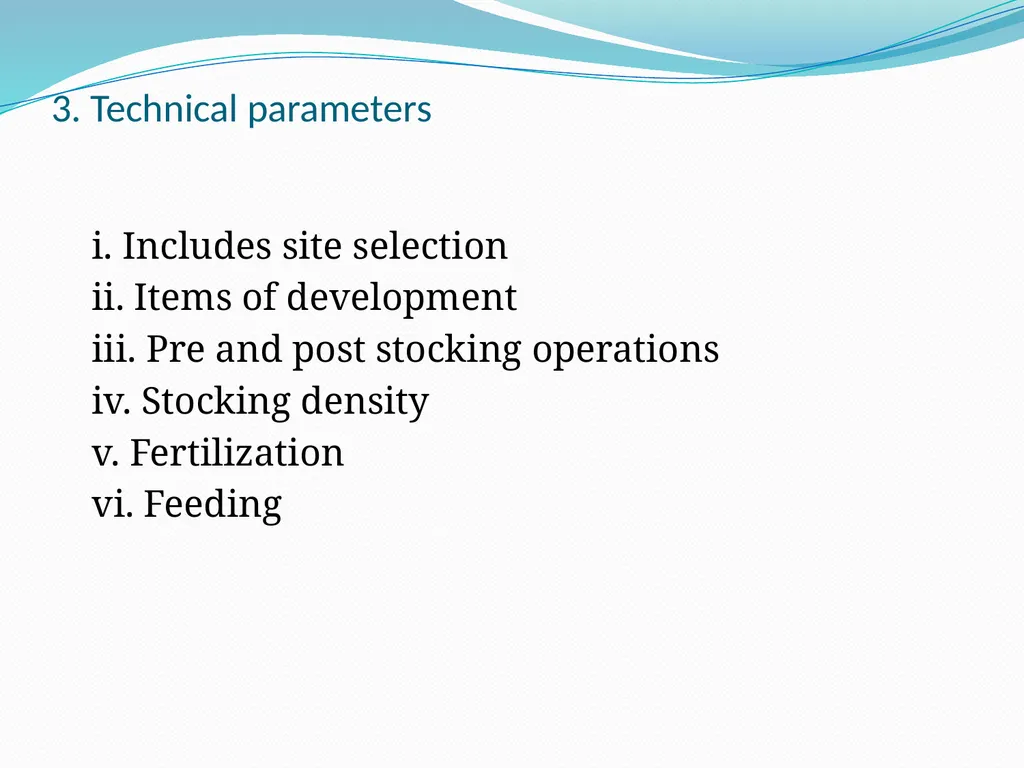 3. Technical parameters

i. Includes site selection
ii. Items of development
iii. Pre and post stocking operations
iv. Stocking density
v. Fertilization
vi. Feeding